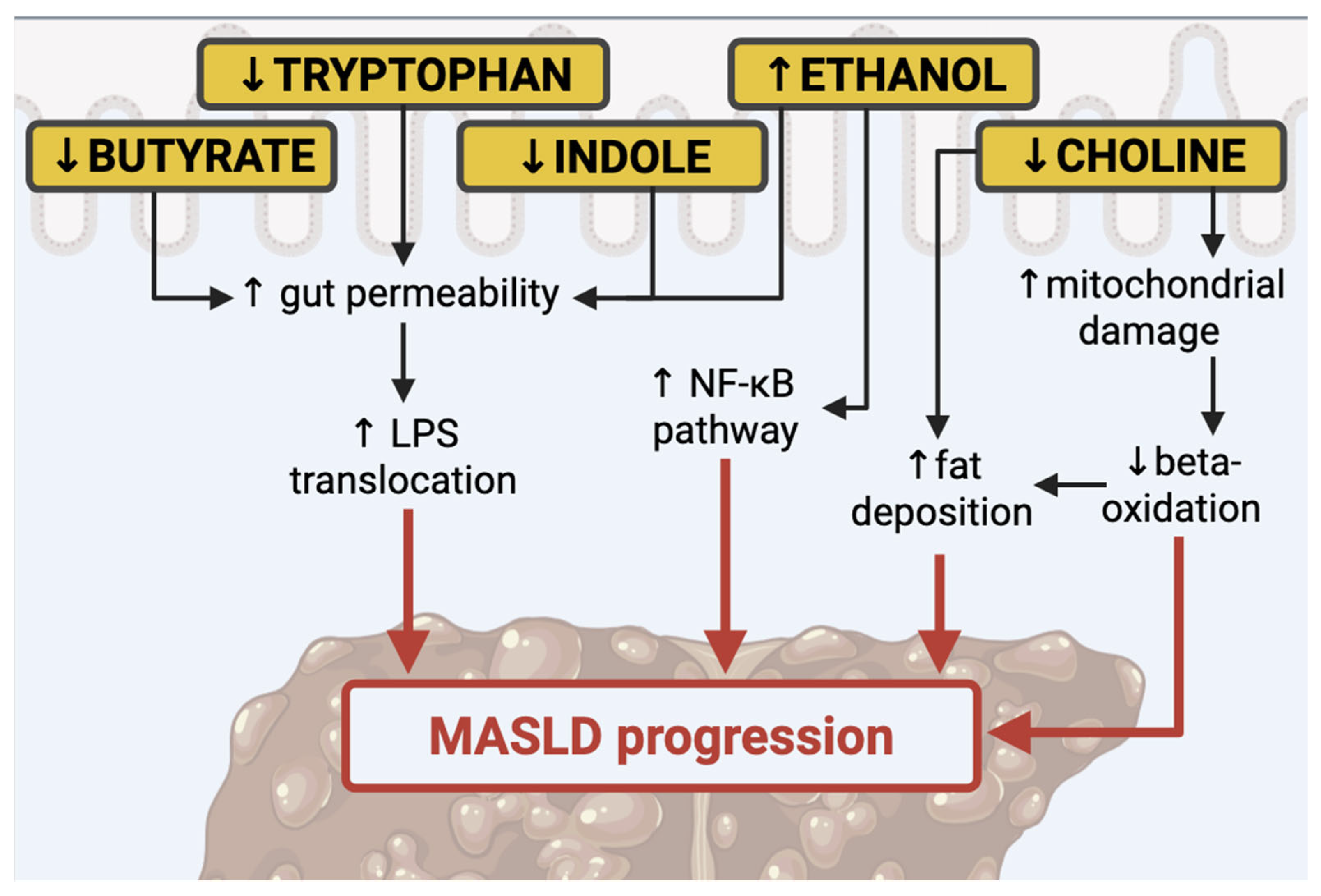 ↓ TRYPTOPHAN

↑ ETHANOL

↓ BUTYRATE

↓ INDOLE

↓ CHOLINE

↑ gut permeability

↑ mitochondrial damage

↑ NF-κB pathway

↑ LPS translocation

↑ fat deposition

↓ beta-oxidation

MASLD progression